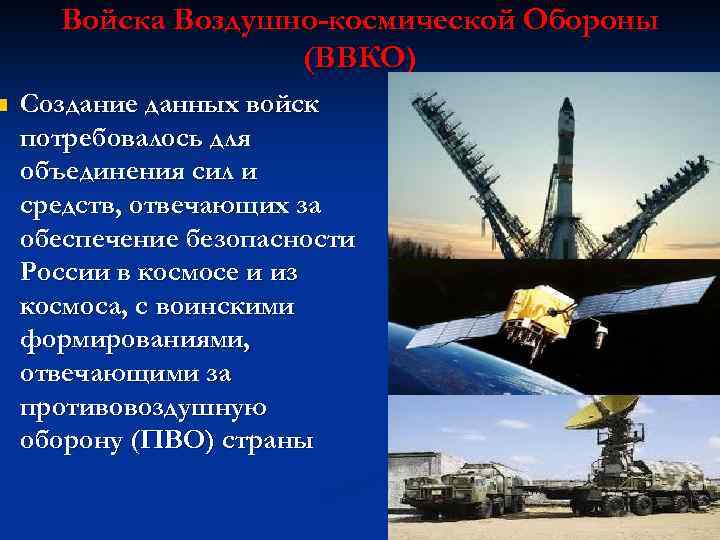 Войска Воздушно-космической Обороны (ВВКО)

Создание данных войск потребовалось для объединения сил и средств, отвечающих за обеспечение безопасности России в космосе и из космоса, с воинскими формированиями, отвечающими за противовоздушную оборону (ПВО) страны